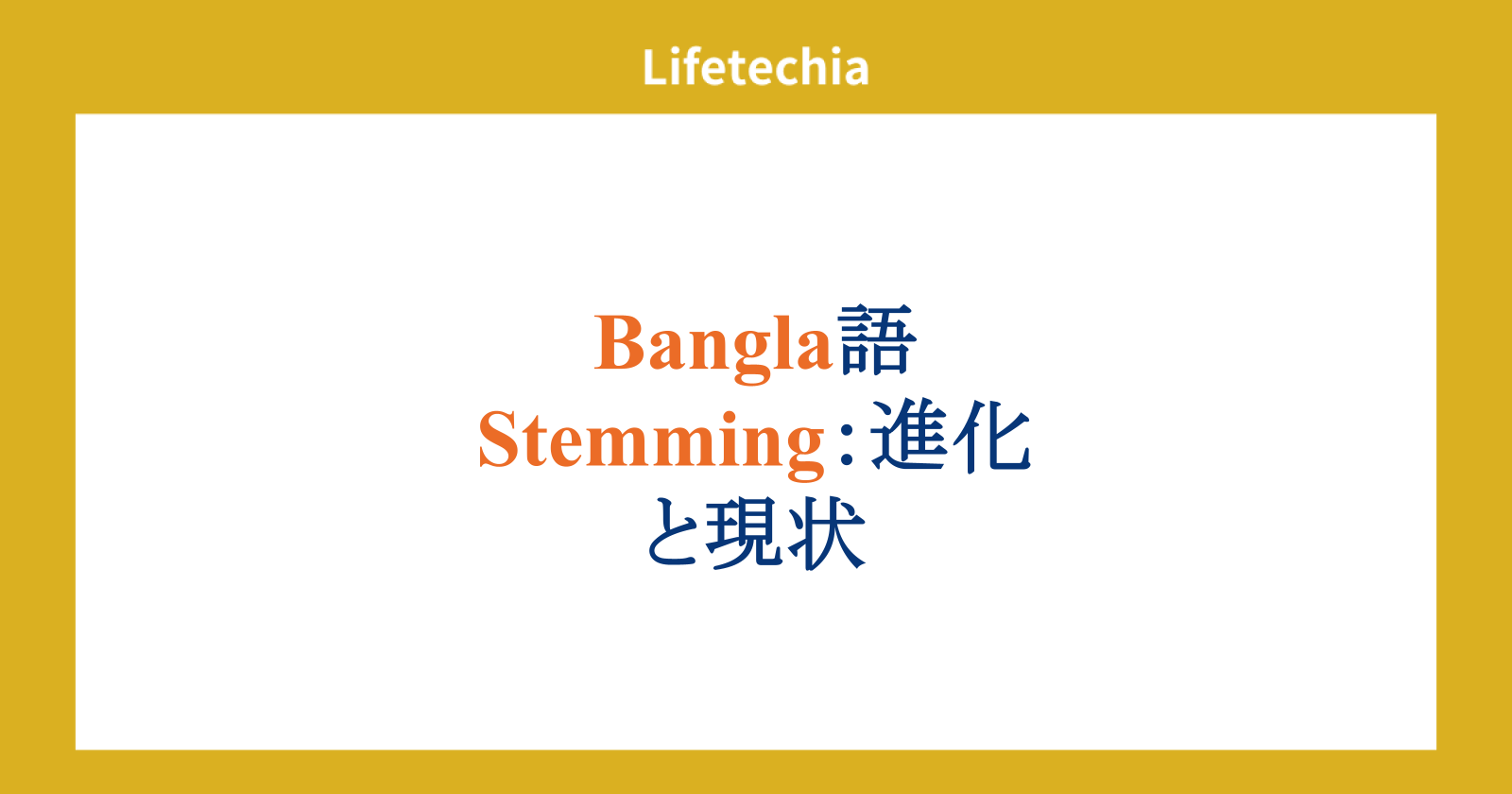 Lifetechia

Bangla語 Stemming：進化と現状